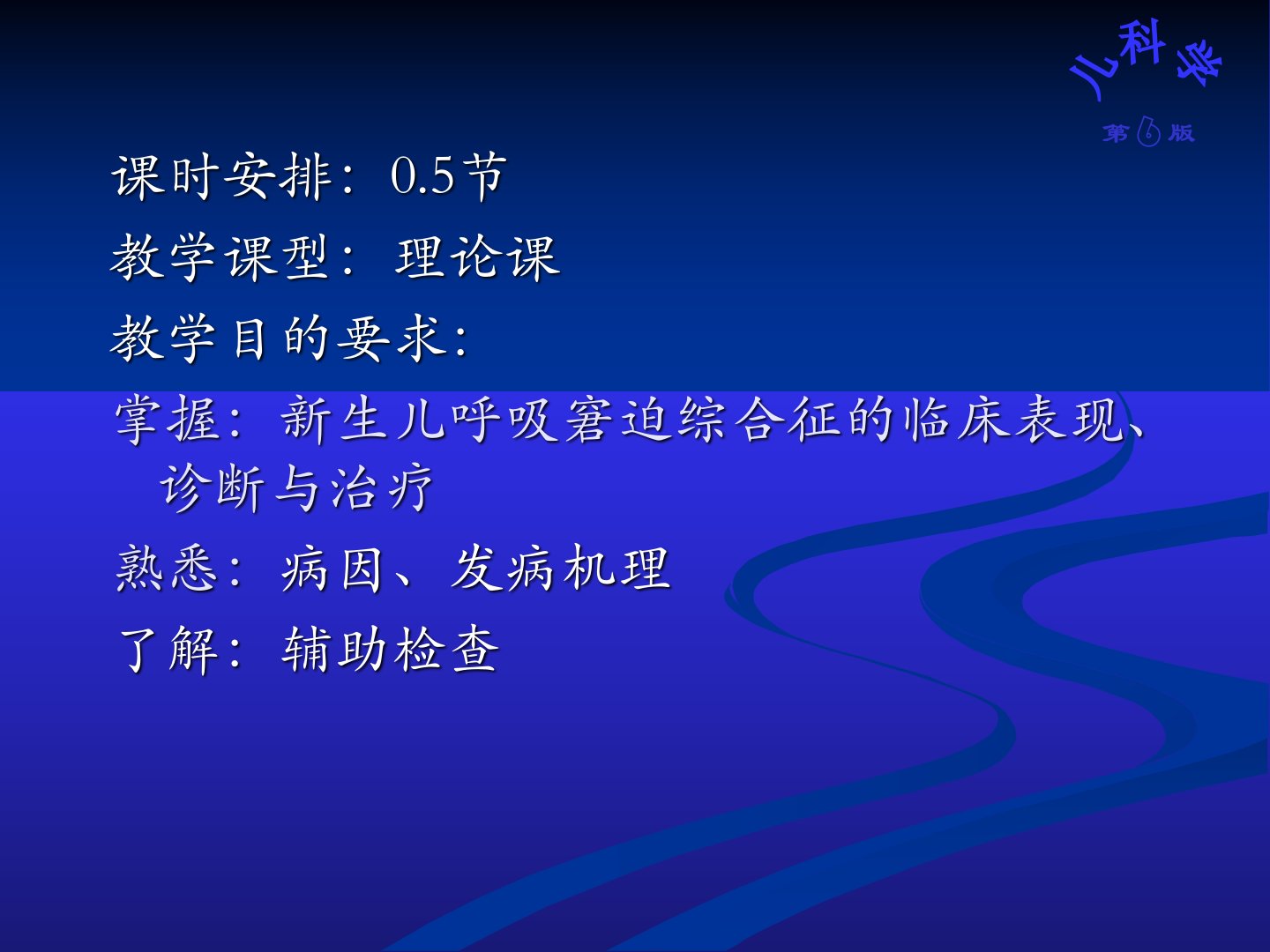 儿科学
第6版

课时安排：0.5节
教学课型：理论课
教学目的要求:
掌握：新生儿呼吸窘迫综合征的临床表现、诊断与治疗
熟悉：病因、发病机理
了解：辅助检查